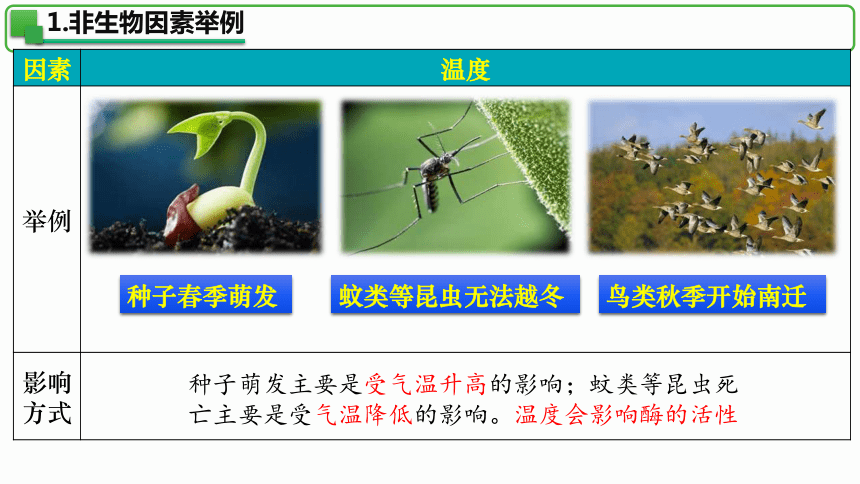 1.非生物因素举例

| 因素 | 温度 |
|---|---|
| 举例 | 种子春季萌发　蚊类等昆虫无法越冬　鸟类秋季开始南迁 |
| 影响方式 | 种子萌发主要是受气温升高的影响；蚊类等昆虫死亡主要是受气温降低的影响。温度会影响酶的活性 |